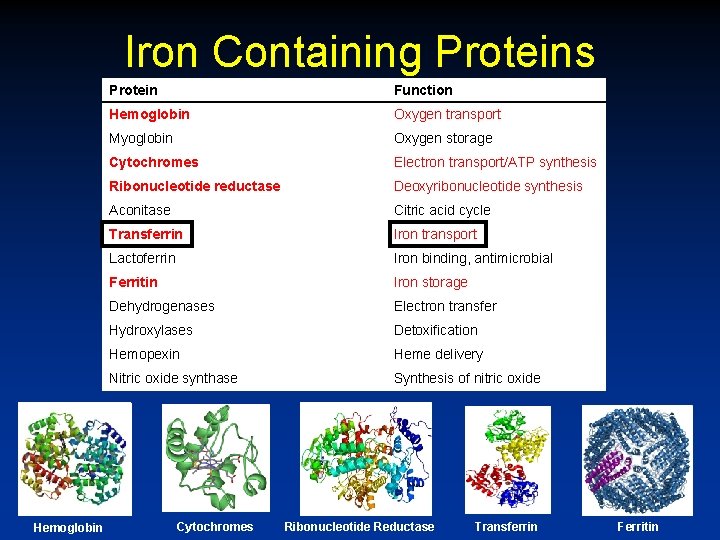 Iron Containing Proteins

| Protein | Function |
|---|---|
| Hemoglobin | Oxygen transport |
| Myoglobin | Oxygen storage |
| Cytochromes | Electron transport/ATP synthesis |
| Ribonucleotide reductase | Deoxyribonucleotide synthesis |
| Aconitase | Citric acid cycle |
| Transferrin | Iron transport |
| Lactoferrin | Iron binding, antimicrobial |
| Ferritin | Iron storage |
| Dehydrogenases | Electron transfer |
| Hydroxylases | Detoxification |
| Hemopexin | Heme delivery |
| Nitric oxide synthase | Synthesis of nitric oxide |

Hemoglobin

Cytochromes

Ribonucleotide Reductase

Transferrin

Ferritin